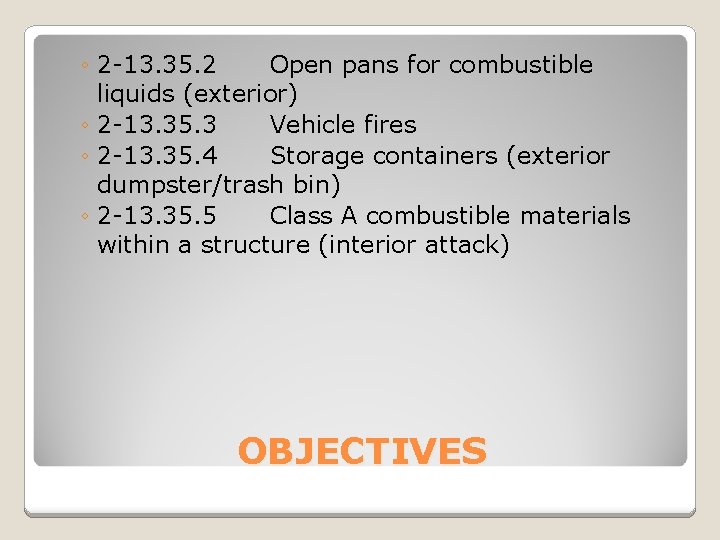 ◦ 2-13.35.2 Open pans for combustible liquids (exterior)
◦ 2-13.35.3 Vehicle fires
◦ 2-13.35.4 Storage containers (exterior dumpster/trash bin)
◦ 2-13.35.5 Class A combustible materials within a structure (interior attack)

OBJECTIVES